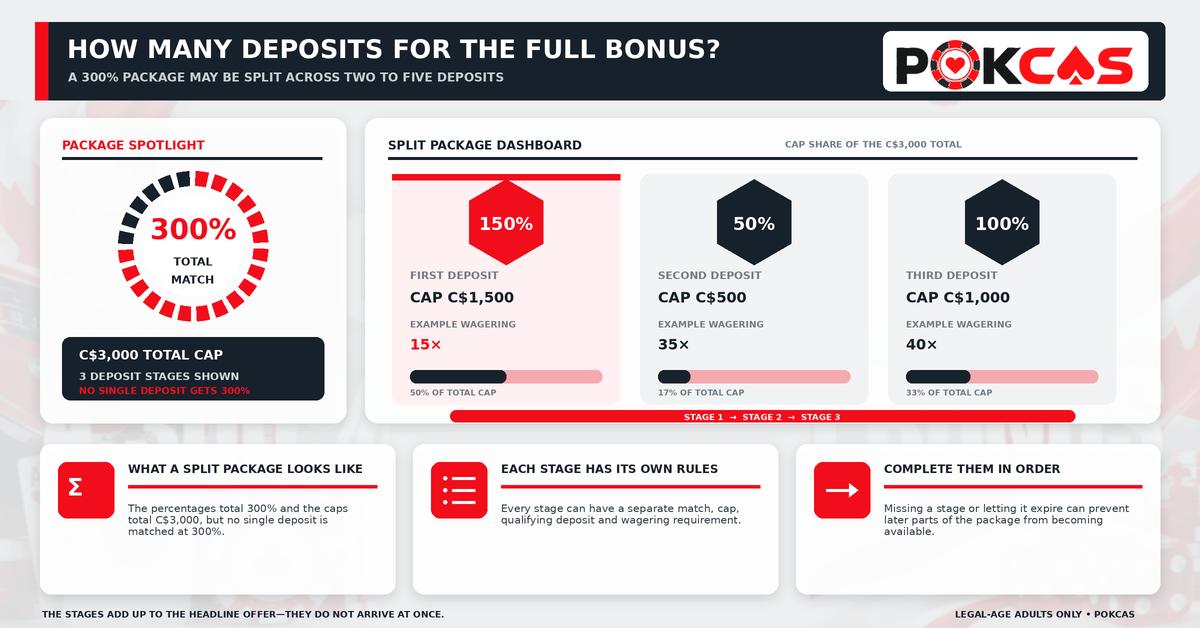 HOW MANY DEPOSITS FOR THE FULL BONUS?
A 300% PACKAGE MAY BE SPLIT ACROSS TWO TO FIVE DEPOSITS

POKCAS

PACKAGE SPOTLIGHT

300%
TOTAL MATCH

C$3,000 TOTAL CAP
3 DEPOSIT STAGES SHOWN
NO SINGLE DEPOSIT GETS 300%

SPLIT PACKAGE DASHBOARD
CAP SHARE OF THE C$3,000 TOTAL

150%
FIRST DEPOSIT
CAP C$1,500
EXAMPLE WAGERING
15×
50% OF TOTAL CAP

50%
SECOND DEPOSIT
CAP C$500
EXAMPLE WAGERING
35×
17% OF TOTAL CAP

100%
THIRD DEPOSIT
CAP C$1,000
EXAMPLE WAGERING
40×
33% OF TOTAL CAP

STAGE 1 → STAGE 2 → STAGE 3

Σ
WHAT A SPLIT PACKAGE LOOKS LIKE
The percentages total 300% and the caps total C$3,000, but no single deposit is matched at 300%.

EACH STAGE HAS ITS OWN RULES
Every stage can have a separate match, cap, qualifying deposit and wagering requirement.

COMPLETE THEM IN ORDER
Missing a stage or letting it expire can prevent later parts of the package from becoming available.

THE STAGES ADD UP TO THE HEADLINE OFFER—THEY DO NOT ARRIVE AT ONCE.
LEGAL-AGE ADULTS ONLY • POKCAS